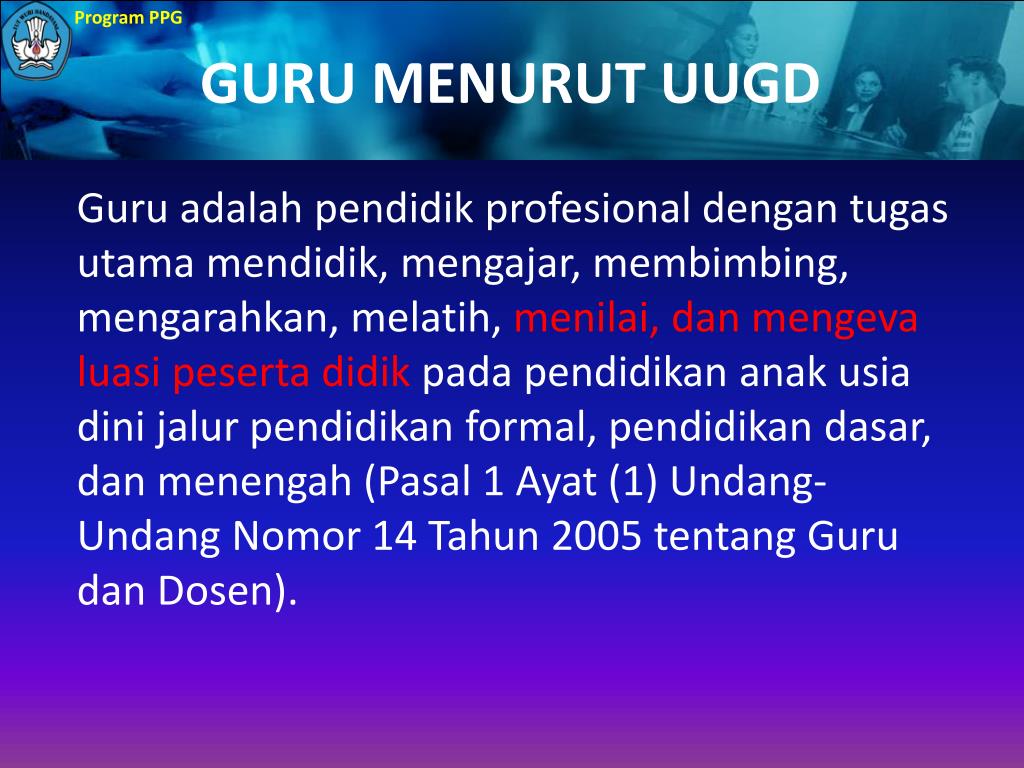 Program PPG

GURU MENURUT UUGD

Guru adalah pendidik profesional dengan tugas utama mendidik, mengajar, membimbing, mengarahkan, melatih, menilai, dan mengeva luasi peserta didik pada pendidikan anak usia dini jalur pendidikan formal, pendidikan dasar, dan menengah (Pasal 1 Ayat (1) Undang-Undang Nomor 14 Tahun 2005 tentang Guru dan Dosen).